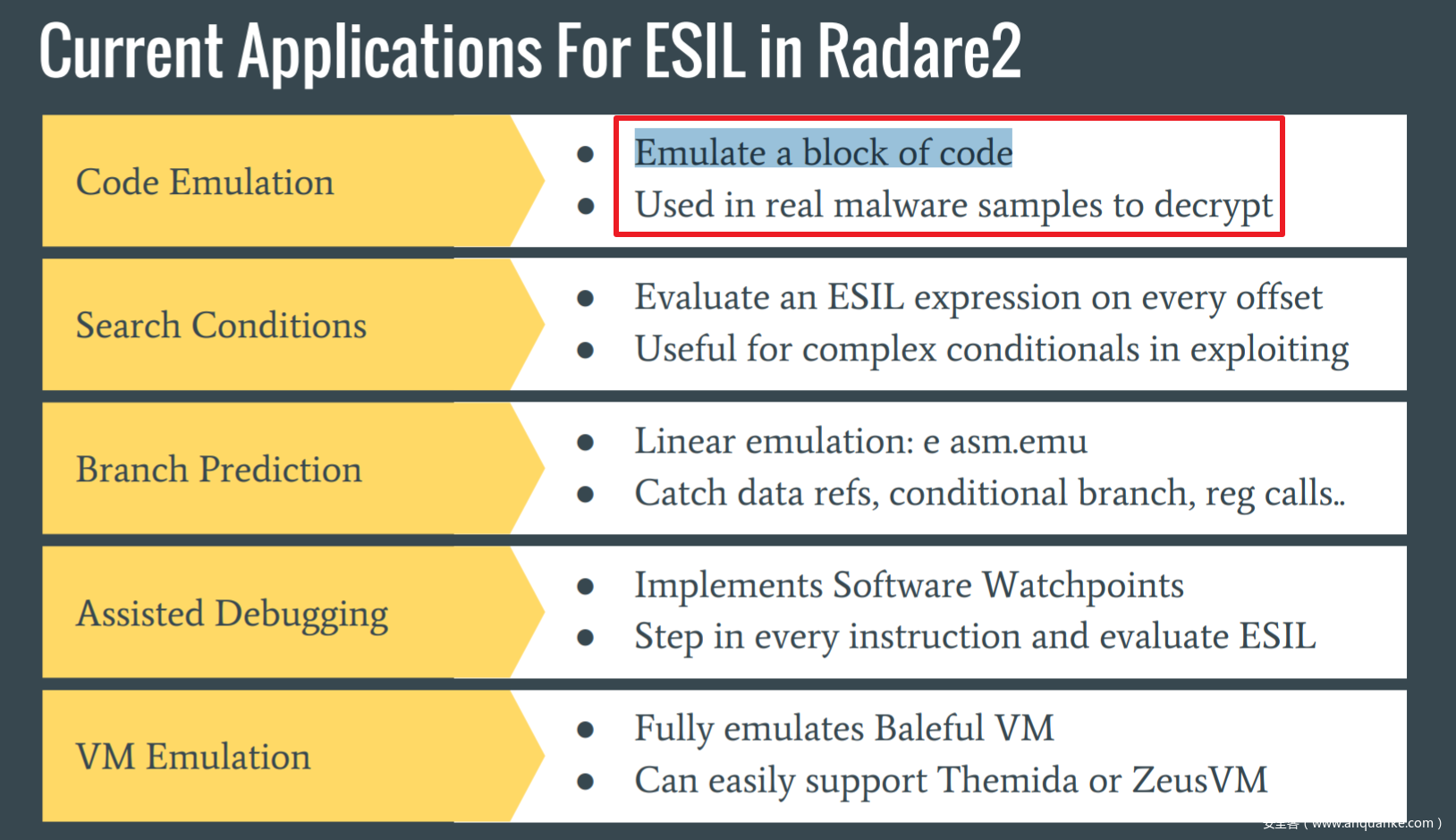 Current Applications For ESIL in Radare2

Code Emulation

- Emulate a block of code
- Used in real malware samples to decrypt

Search Conditions

- Evaluate an ESIL expression on every offset
- Useful for complex conditionals in exploiting

Branch Prediction

- Linear emulation: e asm.emu
- Catch data refs, conditional branch, reg calls..

Assisted Debugging

- Implements Software Watchpoints
- Step in every instruction and evaluate ESIL

VM Emulation

- Fully emulates Baleful VM
- Can easily support Themida or ZeusVM

安全客 ( www.anquanke.com )